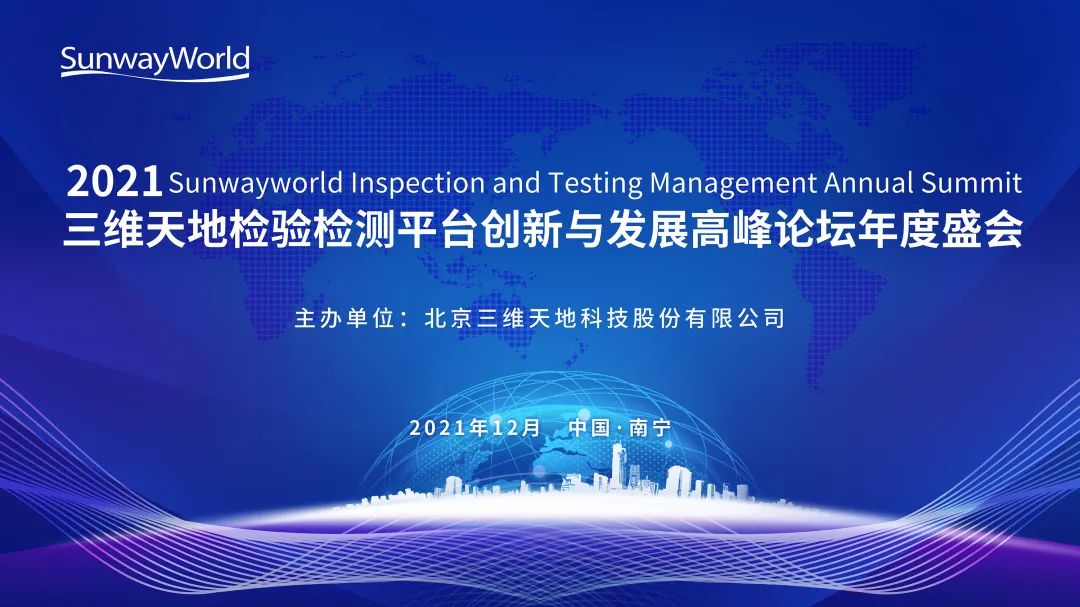 SunwayWorld

2021 Sunwayworld Inspection and Testing Management Annual Summit
三维天地检验检测平台创新与发展高峰论坛年度盛会

主办单位：北京三维天地科技股份有限公司

2021年12月 中国·南宁